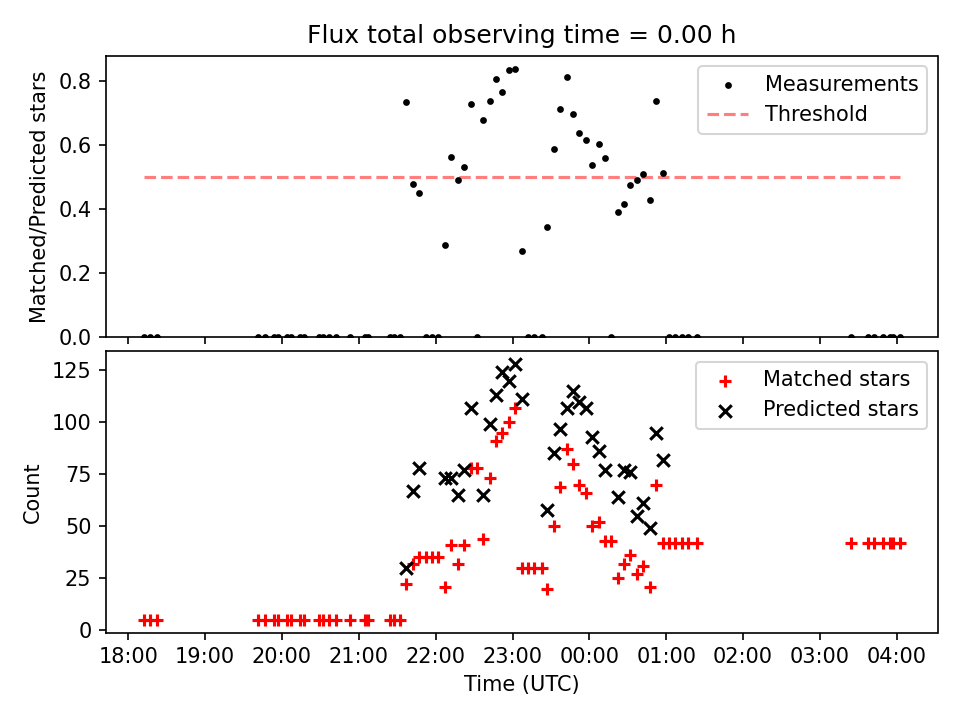 Flux total observing time = 0.00 h

Matched/Predicted stars

0.8
0.6
0.4
0.2
0.0

Measurements
Threshold

Count

125
100
75
50
25
0

Matched stars
Predicted stars

18:00 19:00 20:00 21:00 22:00 23:00 00:00 01:00 02:00 03:00 04:00

Time (UTC)